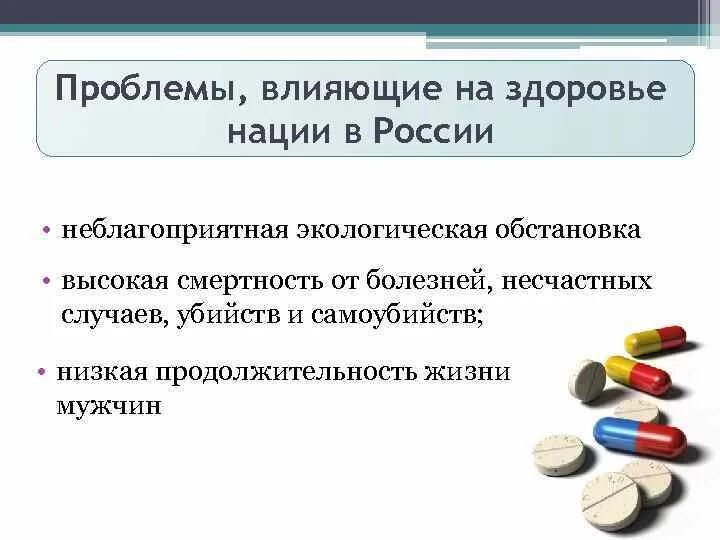 Проблемы, влияющие на здоровье нации в России

• неблагоприятная экологическая обстановка

• высокая смертность от болезней, несчастных случаев, убийств и самоубийств;

• низкая продолжительность жизни мужчин